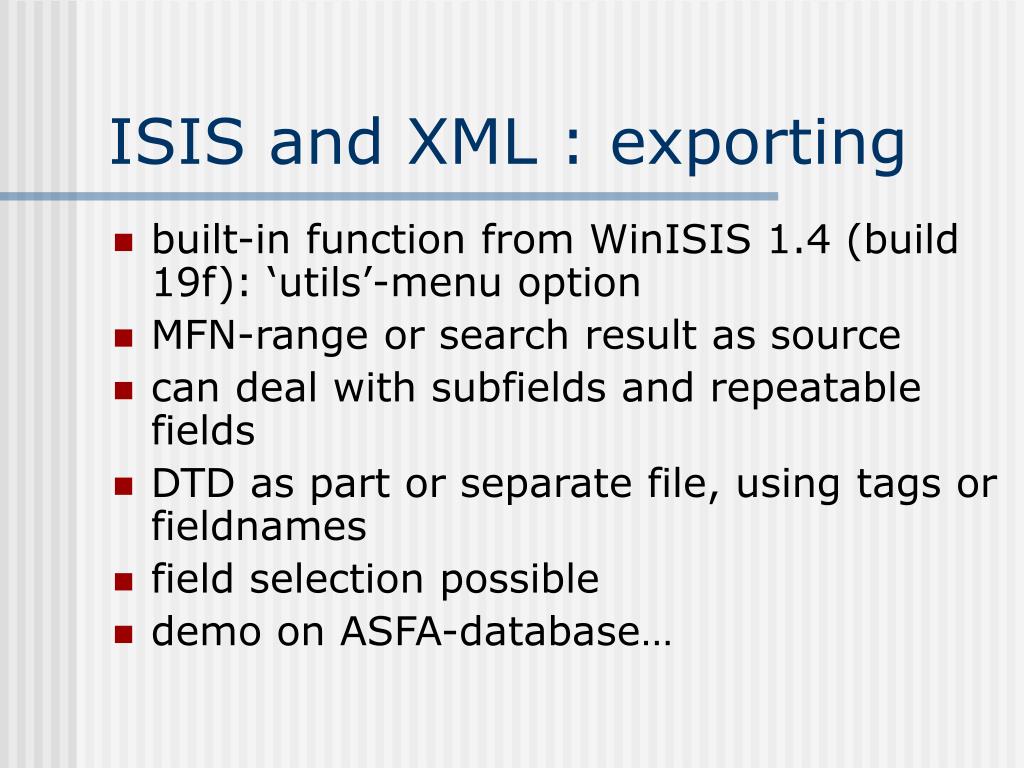 ISIS and XML : exporting

- built-in function from WinISIS 1.4 (build 19f): ‘utils’-menu option
- MFN-range or search result as source
- can deal with subfields and repeatable fields
- DTD as part or separate file, using tags or fieldnames
- field selection possible
- demo on ASFA-database…